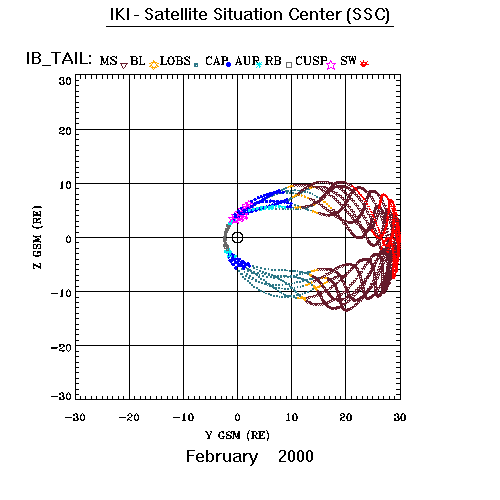 IKI - Satellite Situation Center (SSC)

IB_TAIL: MS BL LOBS CAP AUR RB CUSP SW

30
20
10
0
−10
−20
−30

Z GSM (RE)

−30 −20 −10 0 10 20 30

Y GSM (RE)

February 2000